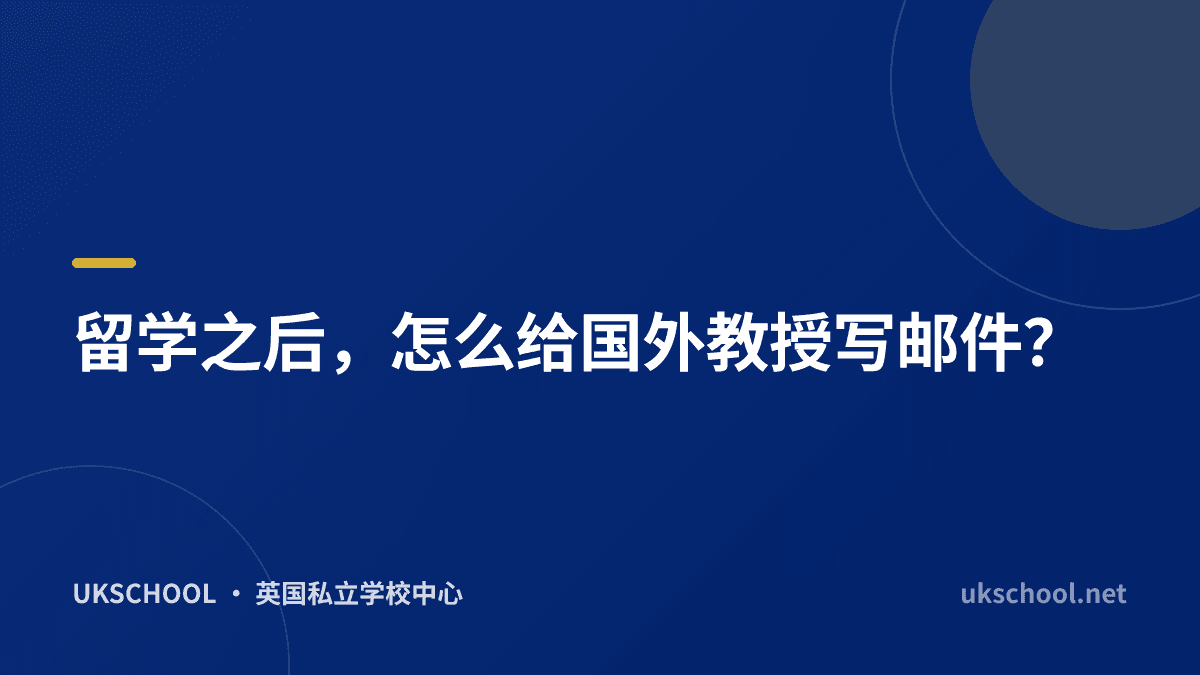 留学之后，怎么给国外教授写邮件?

UKSCHOOL · 英国私立学校中心

ukschool.net